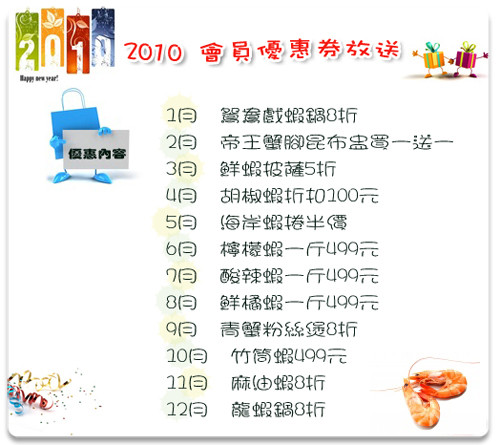 2010
Happy new year!

2010 會員優惠券放送

優惠內容

1月 鴛鴦戲蝦鍋8折
2月 帝王蟹腳昆布盅買一送一
3月 鮮蝦披薩5折
4月 胡椒蝦折扣100元
5月 海岸蝦捲半價
6月 檸檬蝦一斤499元
7月 酸辣蝦一斤499元
8月 鮮橘蝦一斤499元
9月 青蟹粉絲煲8折
10月 竹筒蝦499元
11月 麻油蝦8折
12月 龍蝦鍋8折